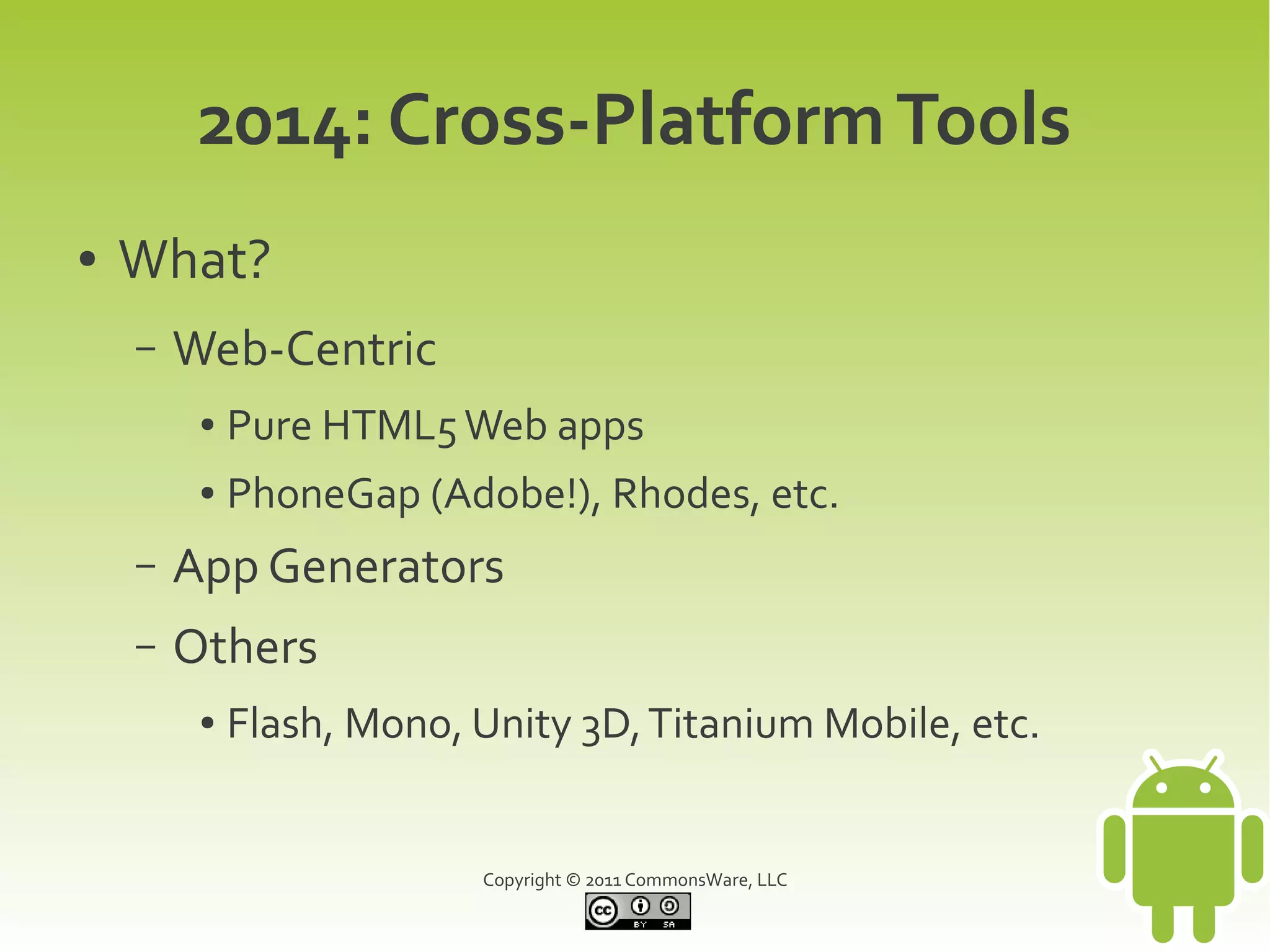 2014: Cross-Platform Tools

• What?

– Web-Centric

• Pure HTML5 Web apps

• PhoneGap (Adobe!), Rhodes, etc.

– App Generators

– Others

• Flash, Mono, Unity 3D, Titanium Mobile, etc.

Copyright © 2011 CommonsWare, LLC

cc BY SA